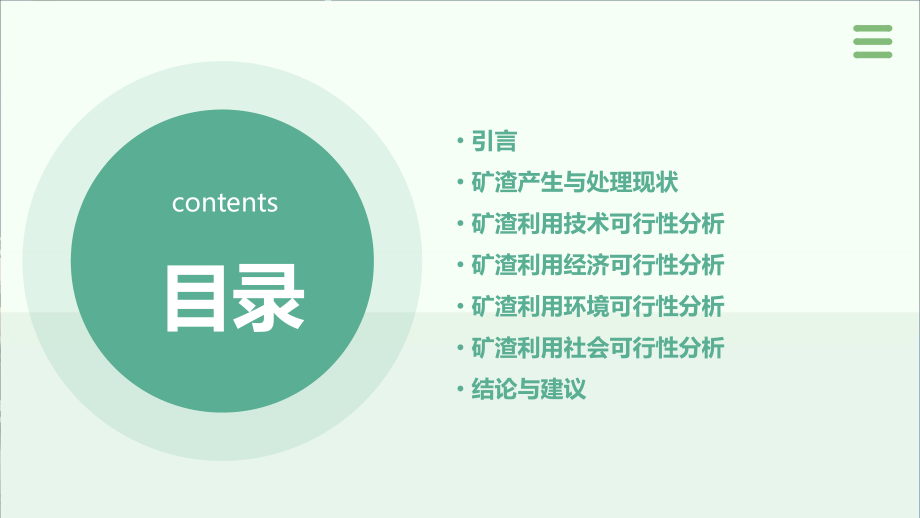 contents

目录

• 引言
• 矿渣产生与处理现状
• 矿渣利用技术可行性分析
• 矿渣利用经济可行性分析
• 矿渣利用环境可行性分析
• 矿渣利用社会可行性分析
• 结论与建议